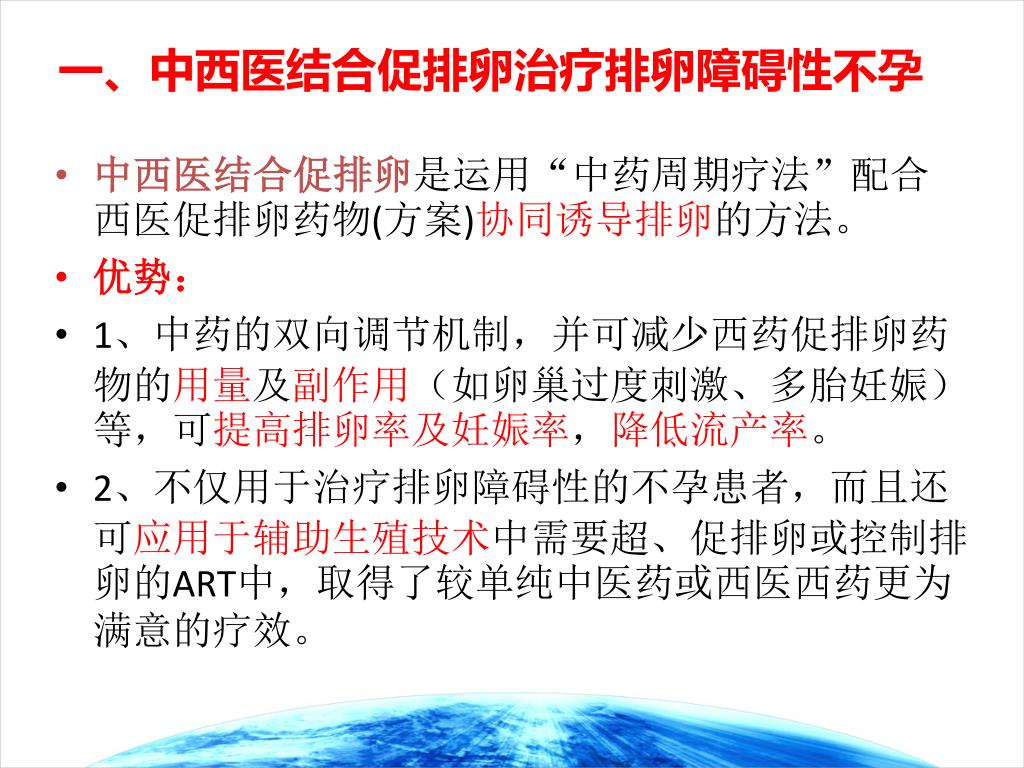 一、中西医结合促排卵治疗排卵障碍性不孕

• 中西医结合促排卵是运用“中药周期疗法”配合西医促排卵药物(方案)协同诱导排卵的方法。

• 优势：

• 1、中药的双向调节机制，并可减少西药促排卵药物的用量及副作用（如卵巢过度刺激、多胎妊娠）等，可提高排卵率及妊娠率，降低流产率。

• 2、不仅用于治疗排卵障碍性的不孕患者，而且还可应用于辅助生殖技术中需要超、促排卵或控制排卵的ART中，取得了较单纯中医药或西医西药更为满意的疗效。